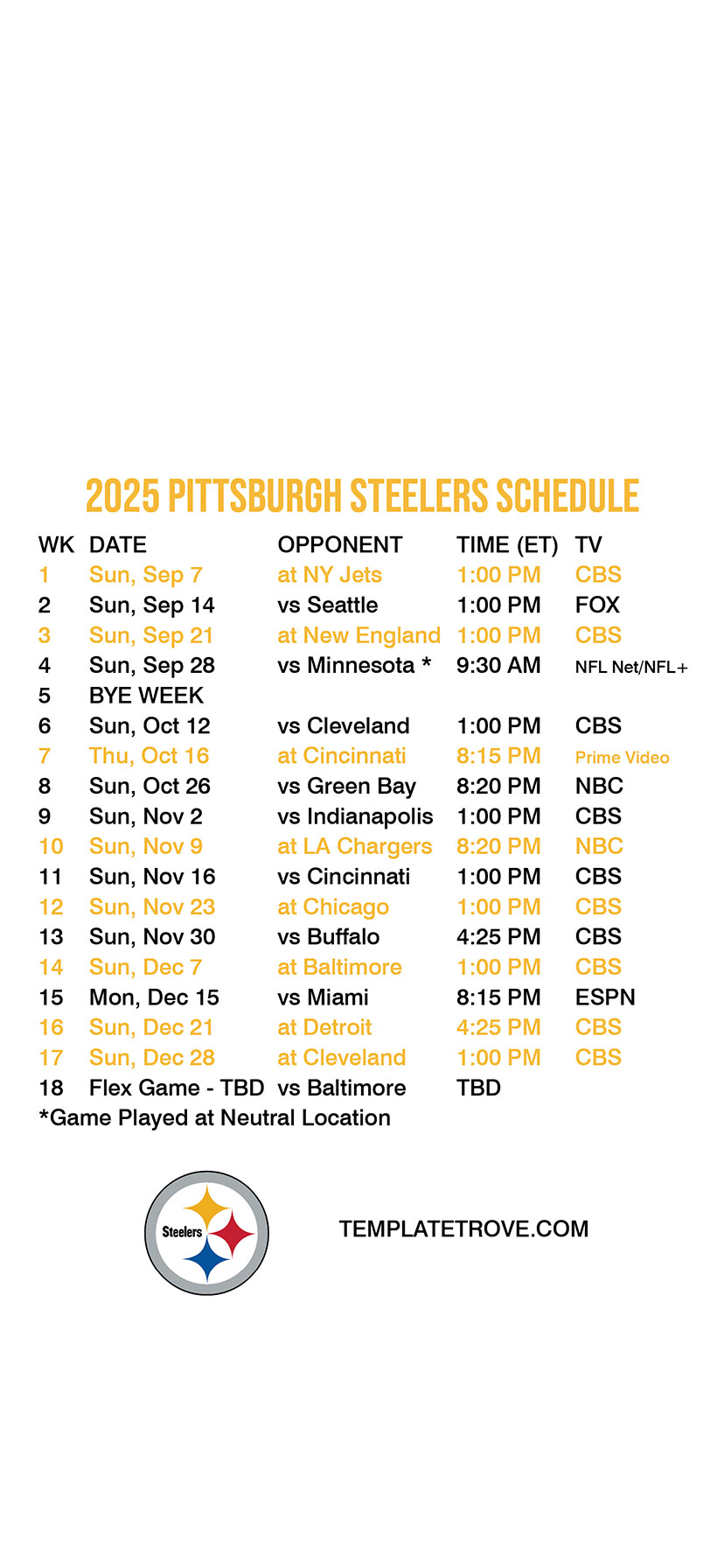 2025 PITTSBURGH STEELERS SCHEDULE

| WK | DATE | OPPONENT | TIME (ET) | TV |
|---|---|---|---|---|
| 1 | Sun, Sep 7 | at NY Jets | 1:00 PM | CBS |
| 2 | Sun, Sep 14 | vs Seattle | 1:00 PM | FOX |
| 3 | Sun, Sep 21 | at New England | 1:00 PM | CBS |
| 4 | Sun, Sep 28 | vs Minnesota * | 9:30 AM | NFL Net/NFL+ |
| 5 | BYE WEEK | | | |
| 6 | Sun, Oct 12 | vs Cleveland | 1:00 PM | CBS |
| 7 | Thu, Oct 16 | at Cincinnati | 8:15 PM | Prime Video |
| 8 | Sun, Oct 26 | vs Green Bay | 8:20 PM | NBC |
| 9 | Sun, Nov 2 | vs Indianapolis | 1:00 PM | CBS |
| 10 | Sun, Nov 9 | at LA Chargers | 8:20 PM | NBC |
| 11 | Sun, Nov 16 | vs Cincinnati | 1:00 PM | CBS |
| 12 | Sun, Nov 23 | at Chicago | 1:00 PM | CBS |
| 13 | Sun, Nov 30 | vs Buffalo | 4:25 PM | CBS |
| 14 | Sun, Dec 7 | at Baltimore | 1:00 PM | CBS |
| 15 | Mon, Dec 15 | vs Miami | 8:15 PM | ESPN |
| 16 | Sun, Dec 21 | at Detroit | 4:25 PM | CBS |
| 17 | Sun, Dec 28 | at Cleveland | 1:00 PM | CBS |
| 18 | Flex Game - TBD | vs Baltimore | TBD | |

*Game Played at Neutral Location

Steelers

TEMPLATETROVE.COM